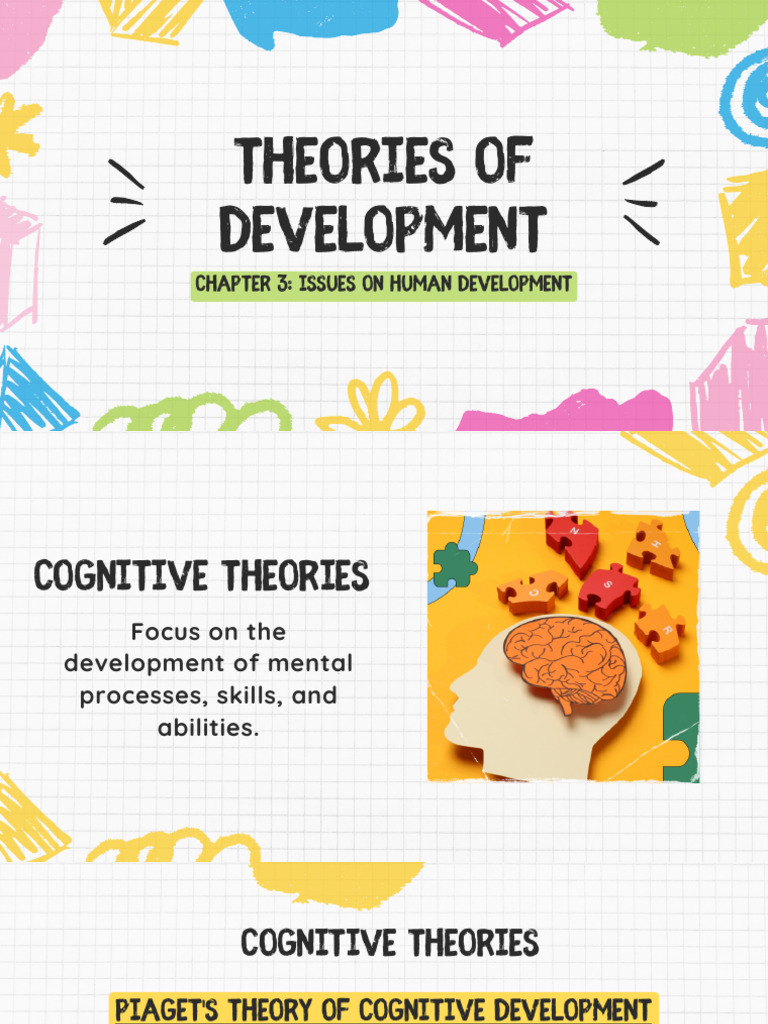 THEORIES OF DEVELOPMENT

CHAPTER 3: ISSUES ON HUMAN DEVELOPMENT

COGNITIVE THEORIES

Focus on the development of mental processes, skills, and abilities.

COGNITIVE THEORIES

PIAGET'S THEORY OF COGNITIVE DEVELOPMENT